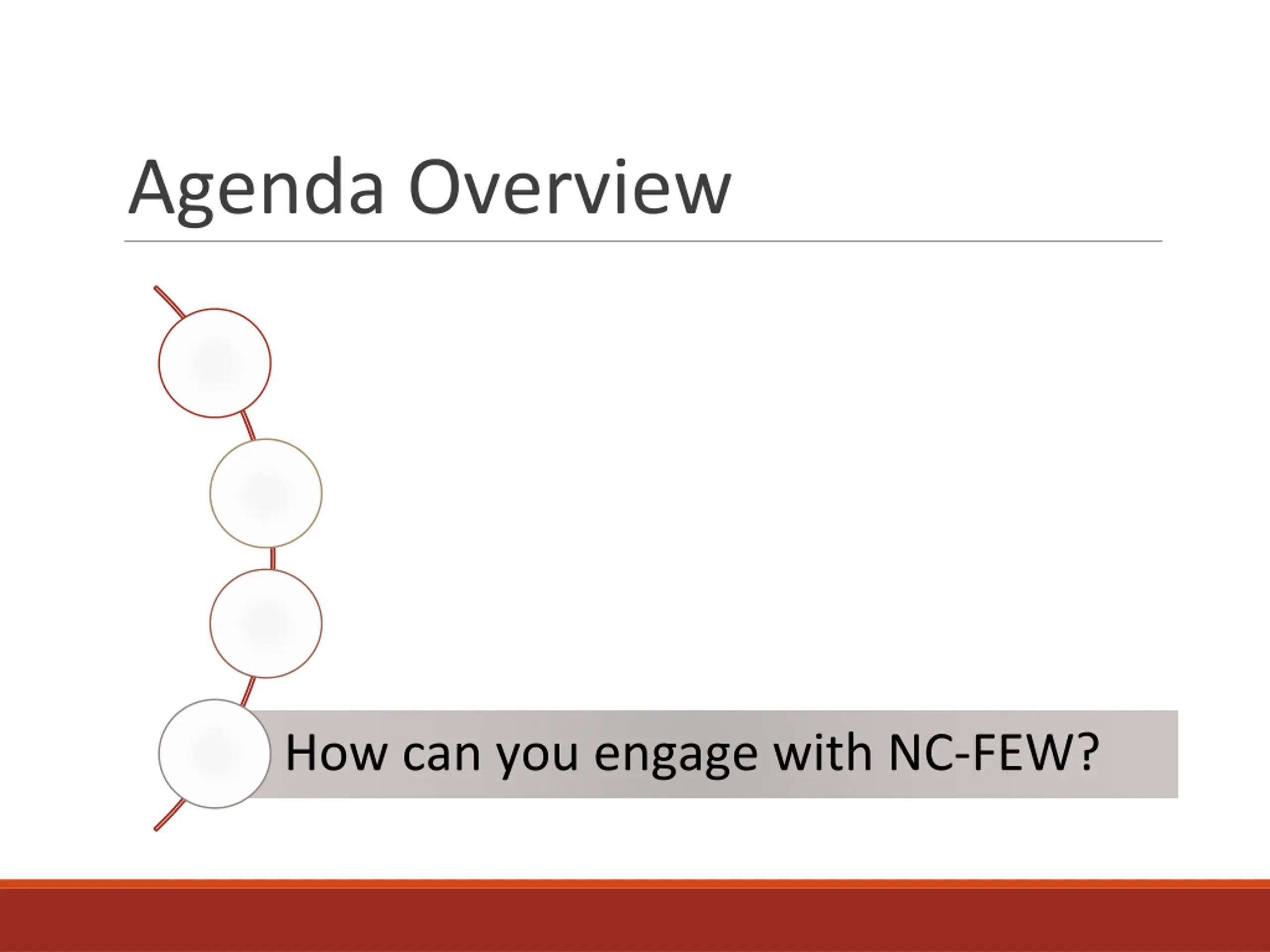 Agenda Overview

How can you engage with NC-FEW?